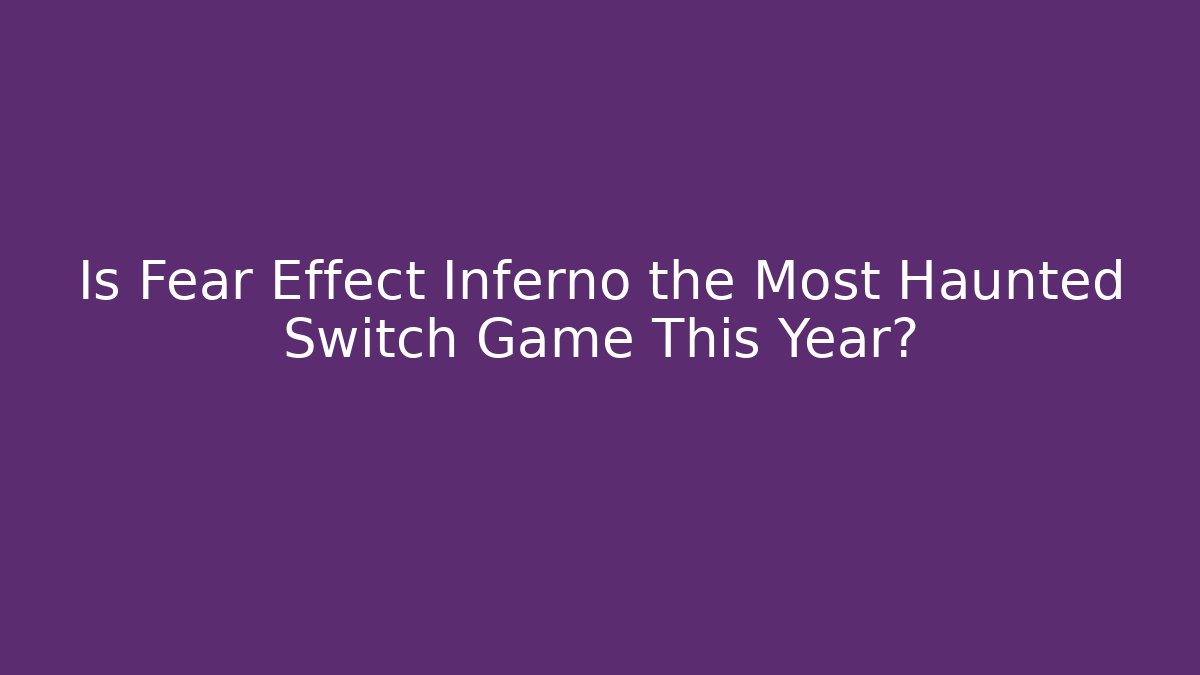 Is Fear Effect Inferno the Most Haunted Switch Game This Year?